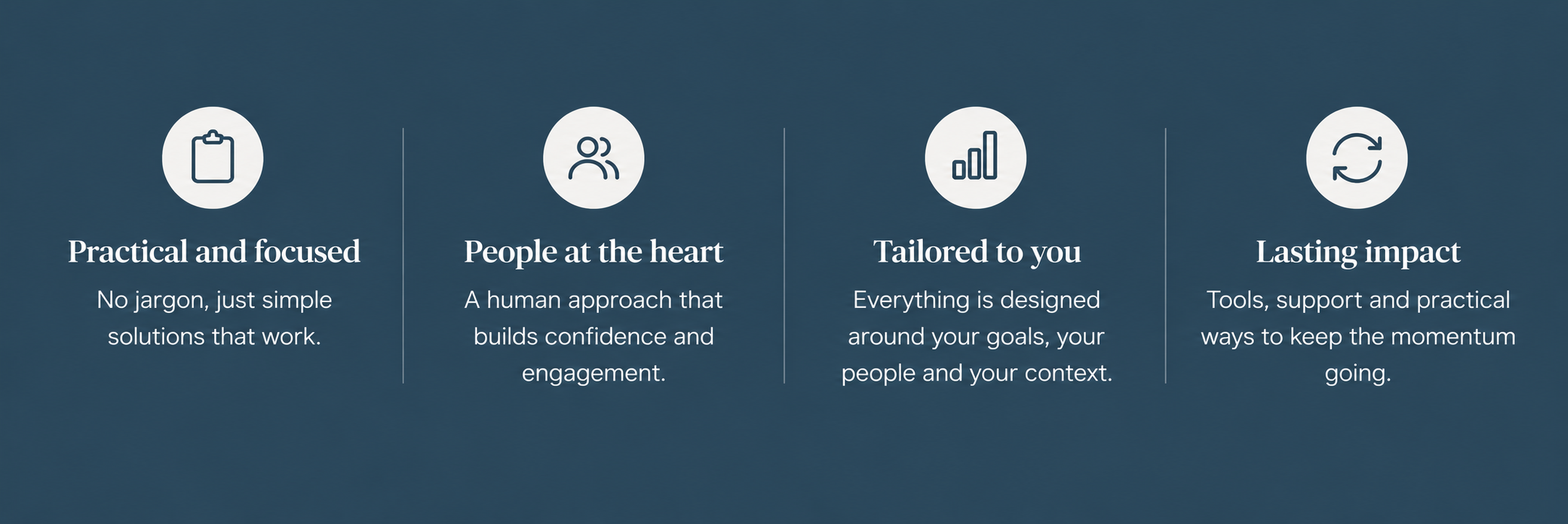 Practical and focused

No jargon, just simple solutions that work.

People at the heart

A human approach that builds confidence and engagement.

Tailored to you

Everything is designed around your goals, your people and your context.

Lasting impact

Tools, support and practical ways to keep the momentum going.